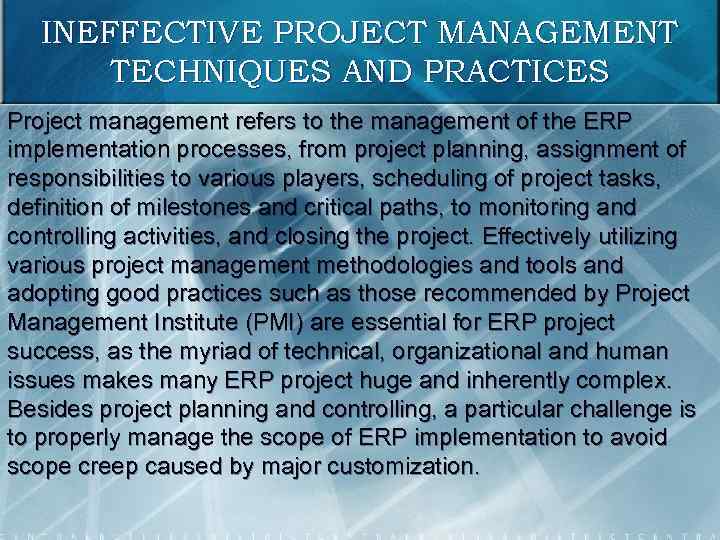 INEFFECTIVE PROJECT MANAGEMENT TECHNIQUES AND PRACTICES

Project management refers to the management of the ERP implementation processes, from project planning, assignment of responsibilities to various players, scheduling of project tasks, definition of milestones and critical paths, to monitoring and controlling activities, and closing the project. Effectively utilizing various project management methodologies and tools and adopting good practices such as those recommended by Project Management Institute (PMI) are essential for ERP project success, as the myriad of technical, organizational and human issues makes many ERP project huge and inherently complex. Besides project planning and controlling, a particular challenge is to properly manage the scope of ERP implementation to avoid scope creep caused by major customization.